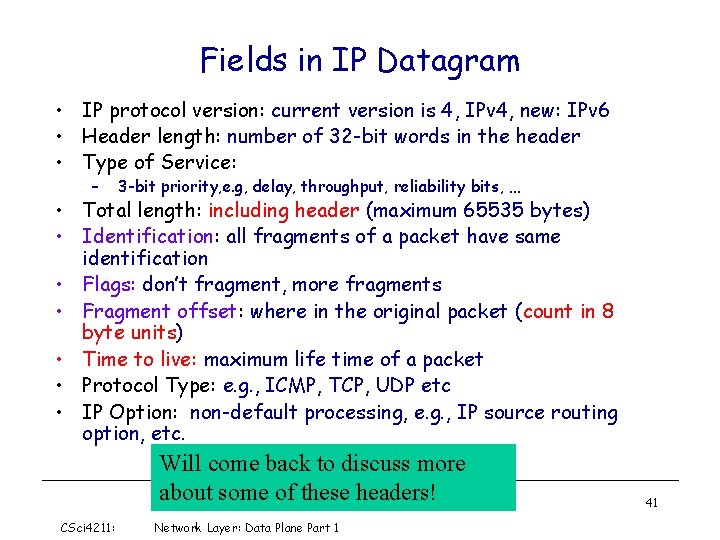 Fields in IP Datagram

• IP protocol version: current version is 4, IPv4, new: IPv6
• Header length: number of 32-bit words in the header
• Type of Service:
  – 3-bit priority,e.g, delay, throughput, reliability bits, …
• Total length: including header (maximum 65535 bytes)
• Identification: all fragments of a packet have same identification
• Flags: don't fragment, more fragments
• Fragment offset: where in the original packet (count in 8 byte units)
• Time to live: maximum life time of a packet
• Protocol Type: e.g., ICMP, TCP, UDP etc
• IP Option: non-default processing, e.g., IP source routing option, etc.

Will come back to discuss more about some of these headers!

41

CSci4211: Network Layer: Data Plane Part 1